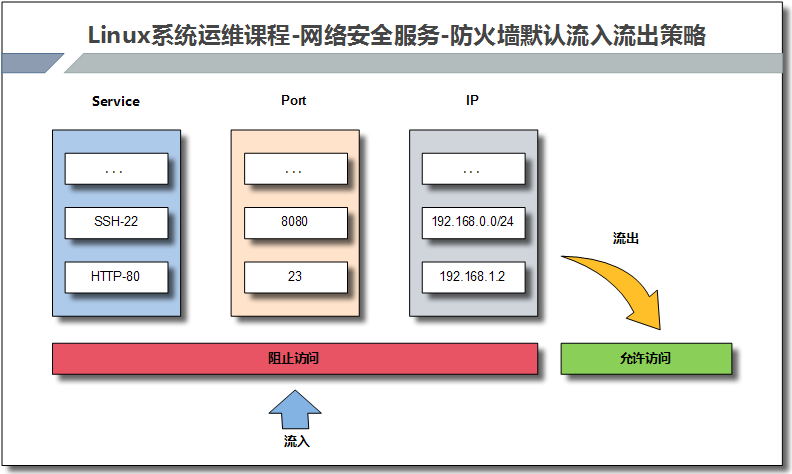 Linux系统运维课程-网络安全服务-防火墙默认流入流出策略

Service

...

SSH-22

HTTP-80

Port

...

8080

23

IP

...

192.168.0.0/24

192.168.1.2

流出

阻止访问

允许访问

流入